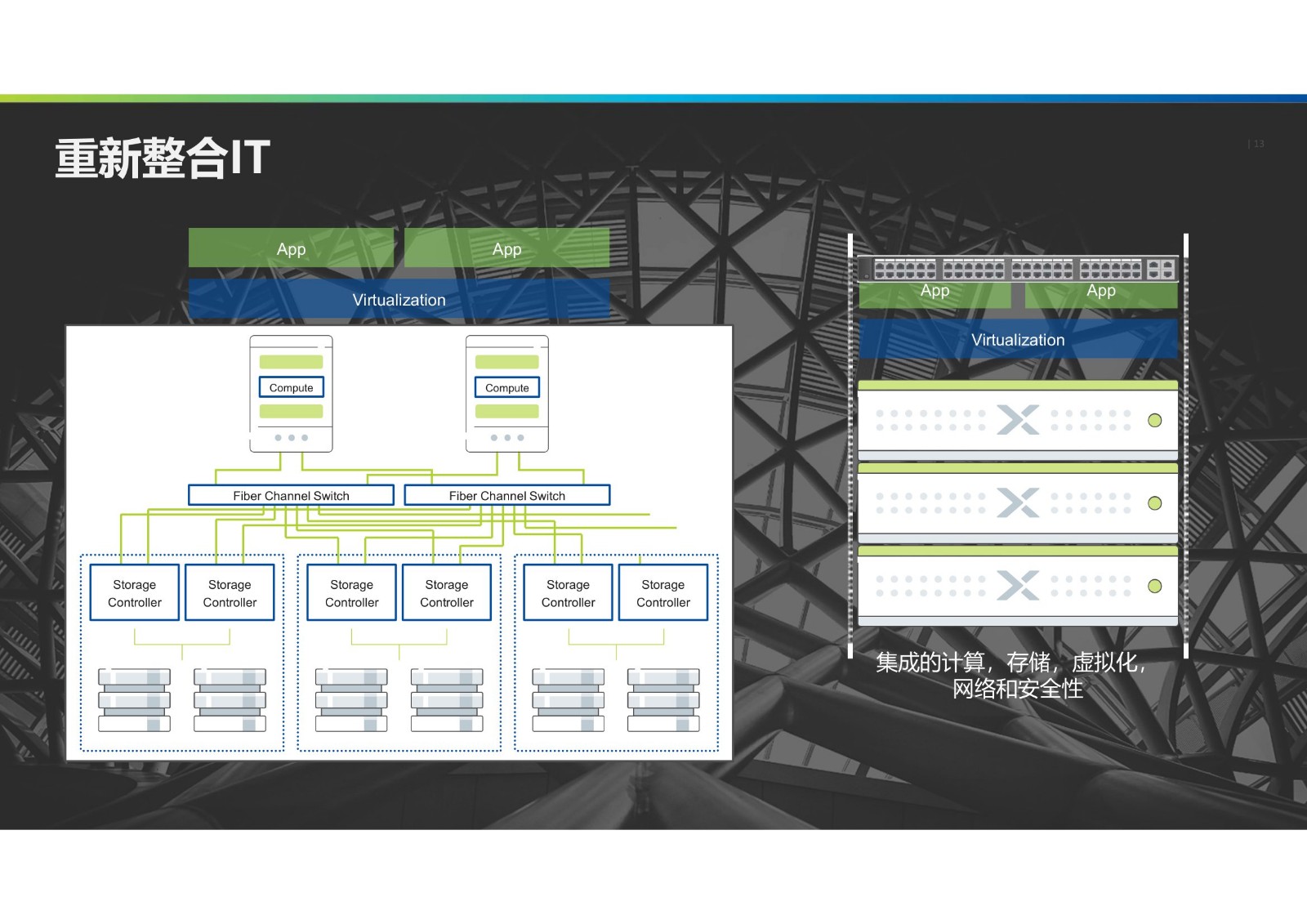 重新整合IT

| 13

App
App
Virtualization

Compute
Compute

Fiber Channel Switch
Fiber Channel Switch

Storage Controller
Storage Controller
Storage Controller
Storage Controller
Storage Controller
Storage Controller

App
App
Virtualization

集成的计算，存储，虚拟化，网络和安全性